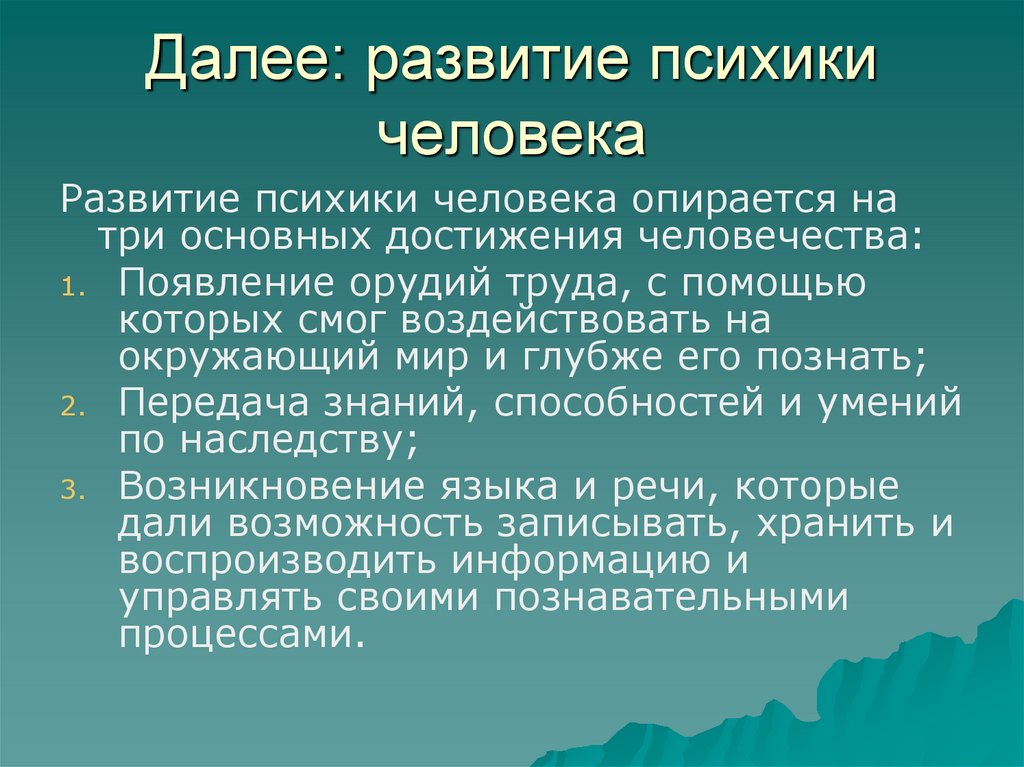 Далее: развитие психики человека

Развитие психики человека опирается на три основных достижения человечества:

1. Появление орудий труда, с помощью которых смог воздействовать на окружающий мир и глубже его познать;
2. Передача знаний, способностей и умений по наследству;
3. Возникновение языка и речи, которые дали возможность записывать, хранить и воспроизводить информацию и управлять своими познавательными процессами.